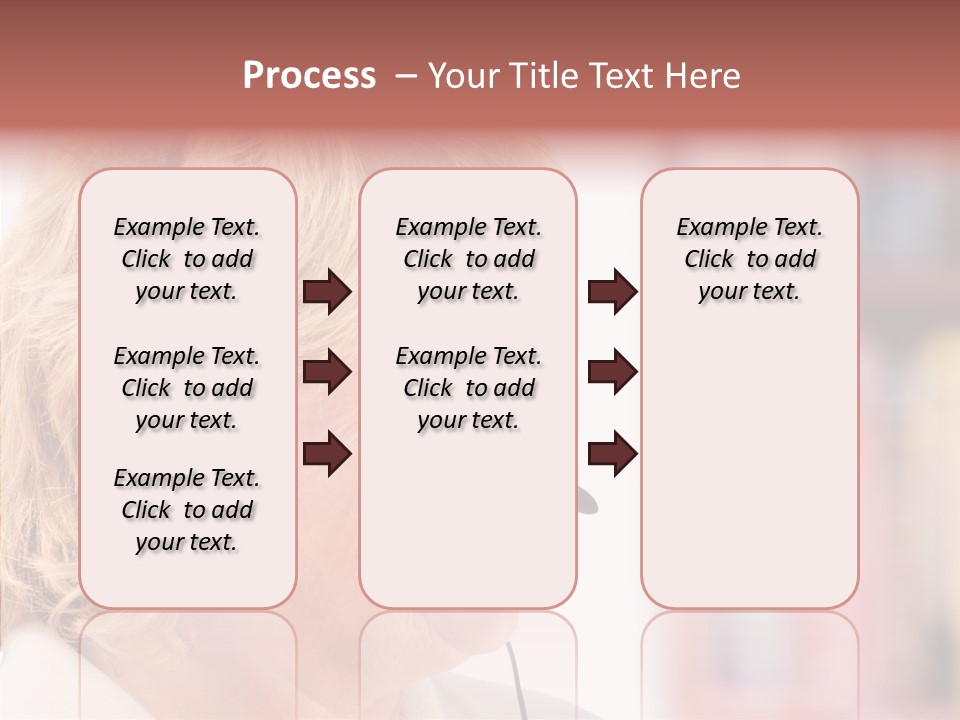 Process – Your Title Text Here

Example Text. Click to add your text.

Example Text. Click to add your text.

Example Text. Click to add your text.

Example Text. Click to add your text.

Example Text. Click to add your text.

Example Text. Click to add your text.